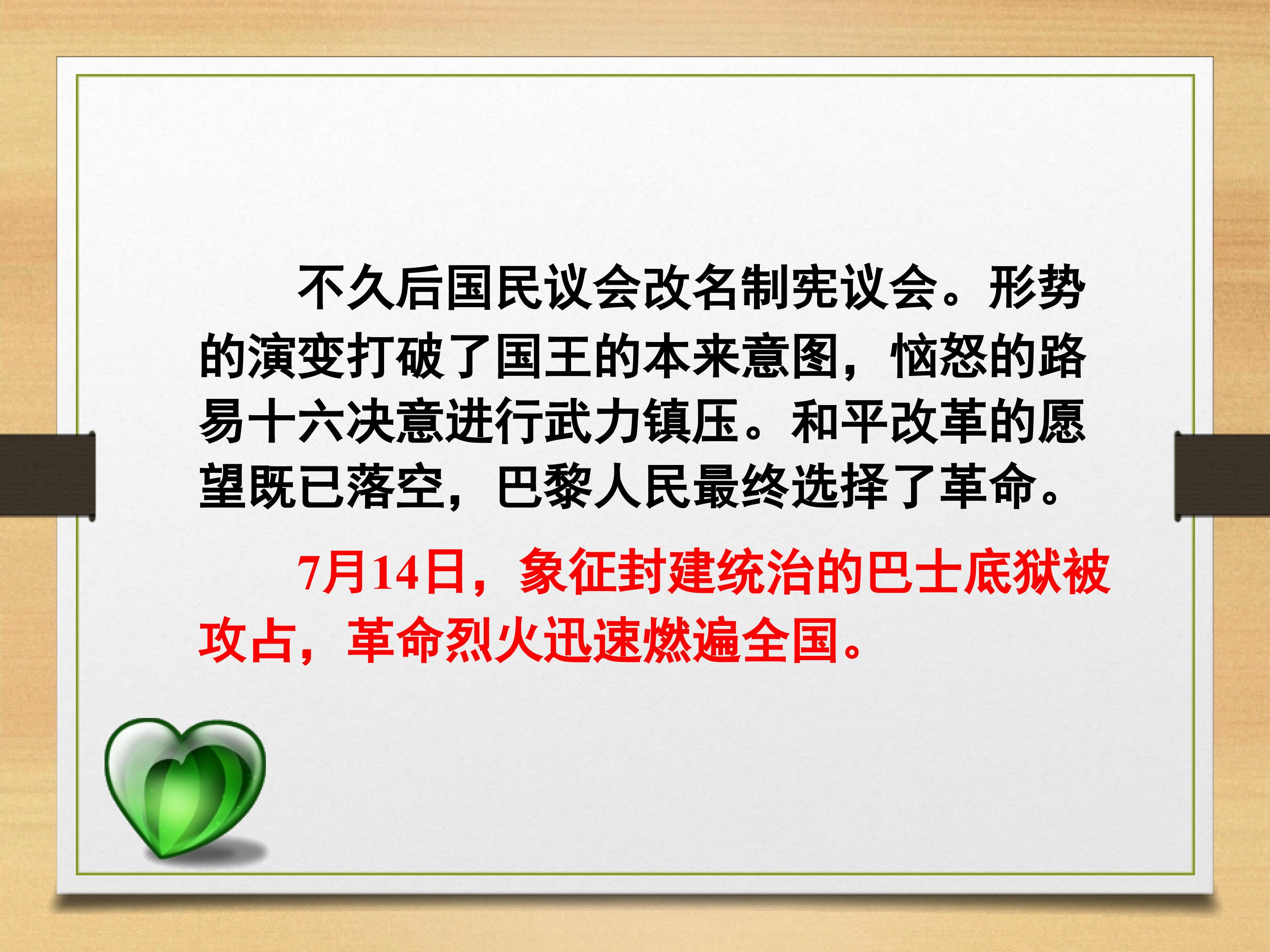 不久后国民议会改名制宪议会。形势的演变打破了国王的本来意图，恼怒的路易十六决意进行武力镇压。和平改革的愿望既已落空，巴黎人民最终选择了革命。

7月14日，象征封建统治的巴士底狱被攻占，革命烈火迅速燃遍全国。